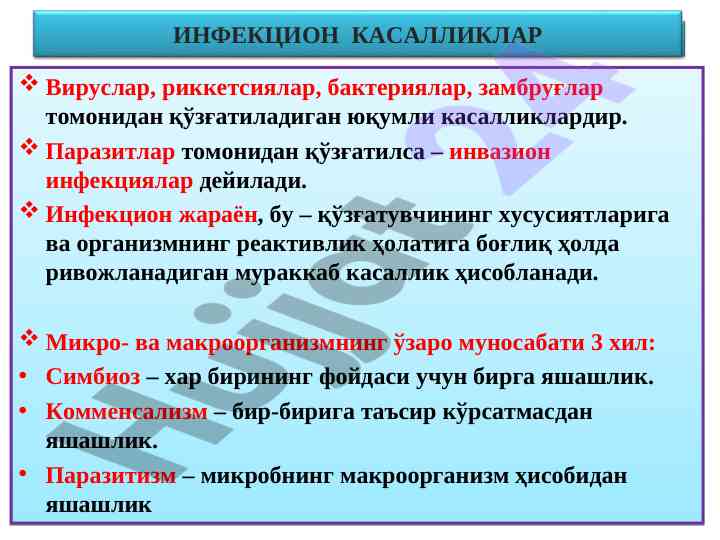 ИНФЕКЦИОН КАСАЛЛИКЛАР

❖ Вируслар, риккетсиялар, бактериялар, замбруғлар томонидан қўзғатиладиган юқумли касалликлардир.

❖ Паразитлар томонидан қўзғатилса – инвазион инфекциялар дейилади.

❖ Инфекцион жараён, бу – қўзғатувчининг хусусиятларига ва организмнинг реактивлик ҳолатига боғлиқ ҳолда ривожланадиган мураккаб касаллик ҳисобланади.

❖ Микро- ва макроорганизмнинг ўзаро муносабати 3 хил:

• Симбиоз – хар бирининг фойдаси учун бирга яшашлик.

• Комменсализм – бир-бирига таъсир кўрсатмасдан яшашлик.

• Паразитизм – микробнинг макроорганизм ҳисобидан яшашлик

Hujjat 24